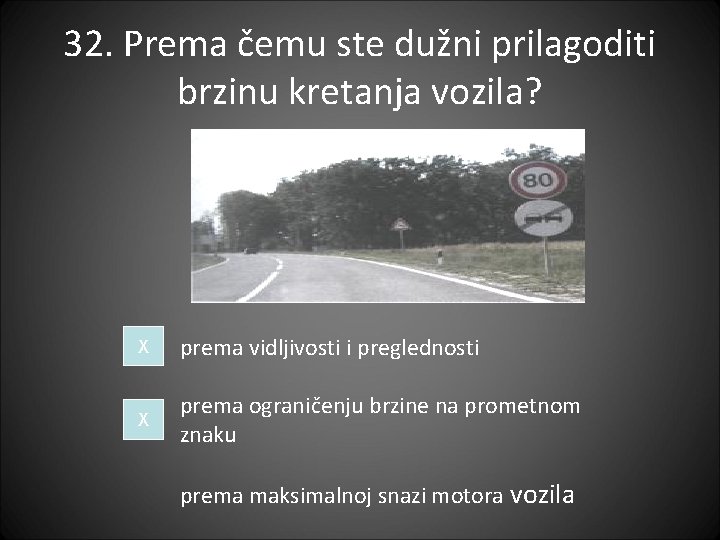 32. Prema čemu ste dužni prilagoditi brzinu kretanja vozila?

80

X prema vidljivosti i preglednosti

X prema ograničenju brzine na prometnom znaku

prema maksimalnoj snazi motora vozila